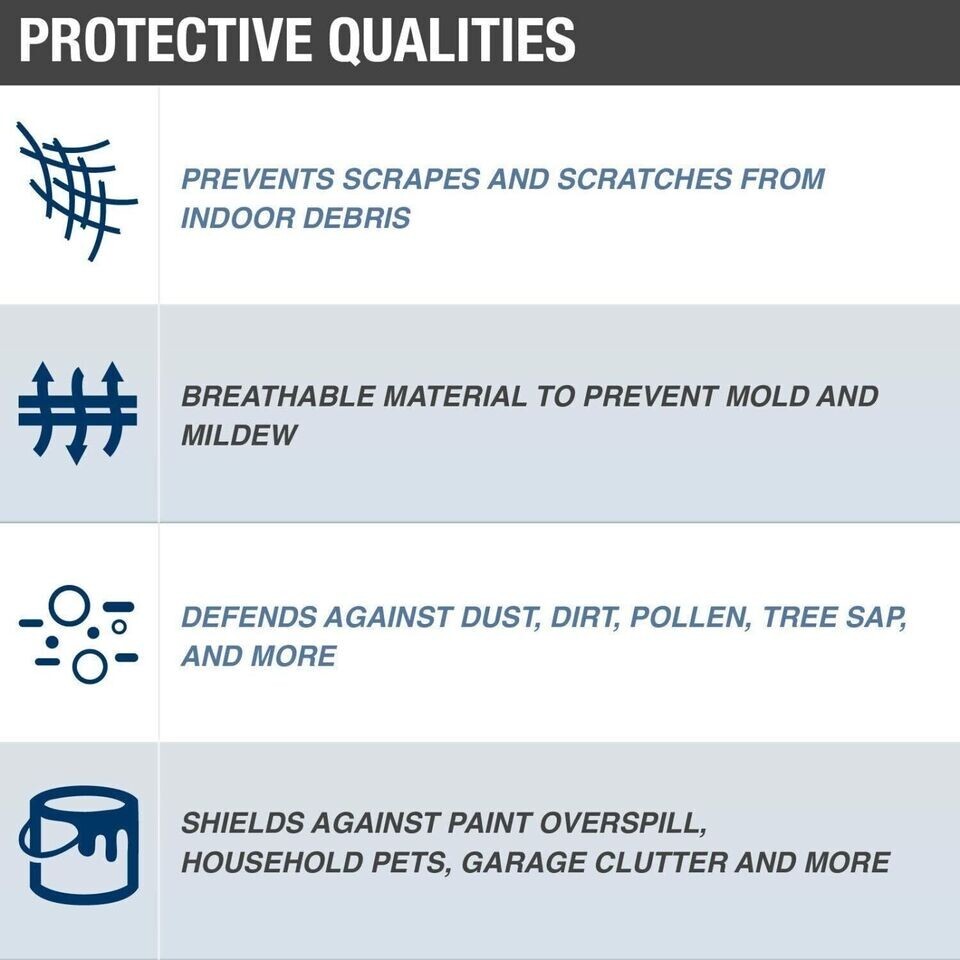 PROTECTIVE QUALITIES

PREVENTS SCRAPES AND SCRATCHES FROM INDOOR DEBRIS

BREATHABLE MATERIAL TO PREVENT MOLD AND MILDEW

DEFENDS AGAINST DUST, DIRT, POLLEN, TREE SAP, AND MORE

SHIELDS AGAINST PAINT OVERSPILL, HOUSEHOLD PETS, GARAGE CLUTTER AND MORE